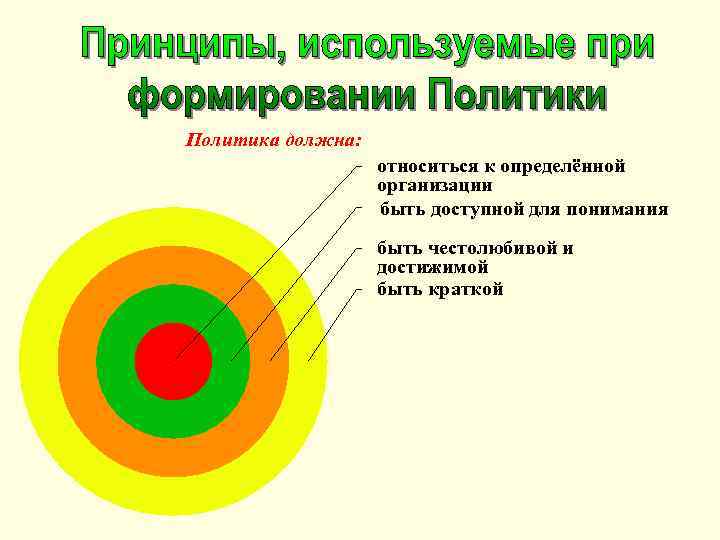 Принципы, используемые при формировании Политики

Политика должна:

относиться к определённой организации

быть доступной для понимания

быть честолюбивой и достижимой

быть краткой